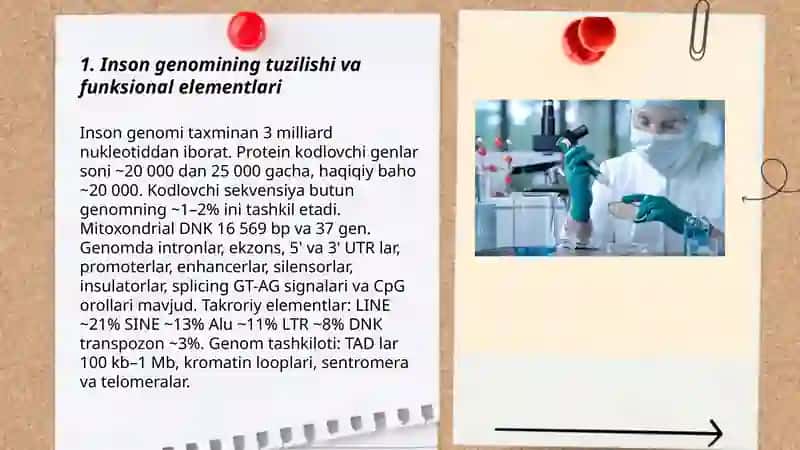 1. Inson genomining tuzilishi va funksional elementlari

Inson genomi taxminan 3 milliard nukleotiddan iborat. Protein kodlovchi genlar soni ~20 000 dan 25 000 gacha, haqiqiy baho ~20 000. Kodlovchi sekvensiya butun genomning ~1–2% ini tashkil etadi. Mitoxondrial DNK 16 569 bp va 37 gen. Genomda intronlar, ekzons, 5' va 3' UTR lar, promoterlar, enhancerlar, silensorlar, insulatorlar, splicing GT-AG signalari va CpG orollari mavjud. Takroriy elementlar: LINE ~21% SINE ~13% Alu ~11% LTR ~8% DNK transpozon ~3%. Genom tashkiloti: TAD lar 100 kb–1 Mb, kromatin looplari, sentromera va telomeralar.